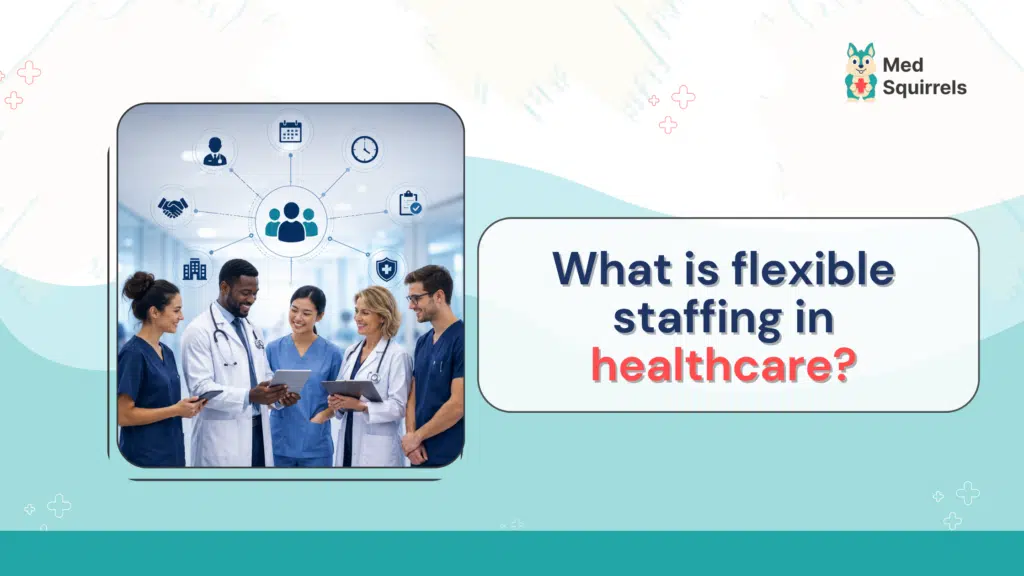 Med Squirrels

What is flexible staffing in healthcare?